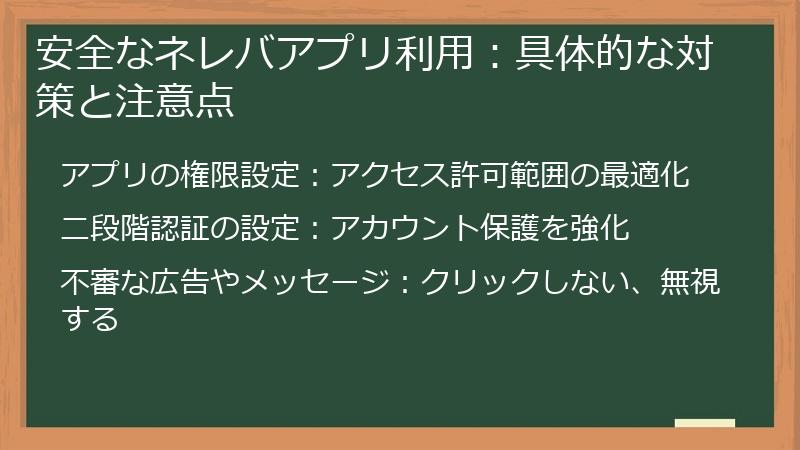 安全なネレバアプリ利用：具体的な対策と注意点

アプリの権限設定：アクセス許可範囲の最適化

二段階認証の設定：アカウント保護を強化

不審な広告やメッセージ：クリックしない、無視する